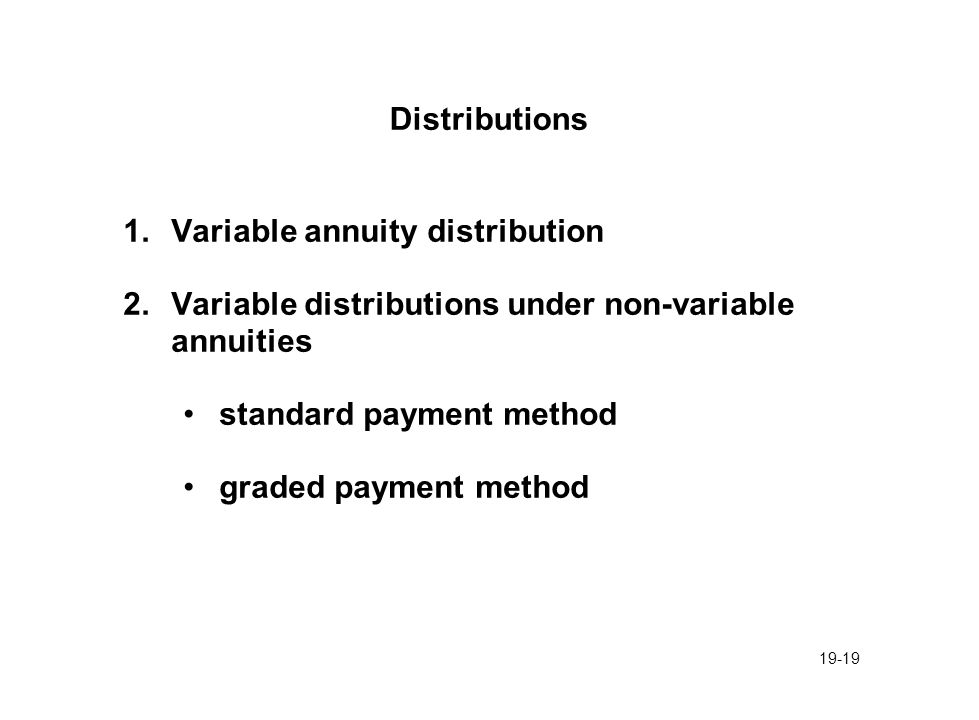 Distributions

1. Variable annuity distribution

2. Variable distributions under non-variable annuities

• standard payment method

• graded payment method

19-19